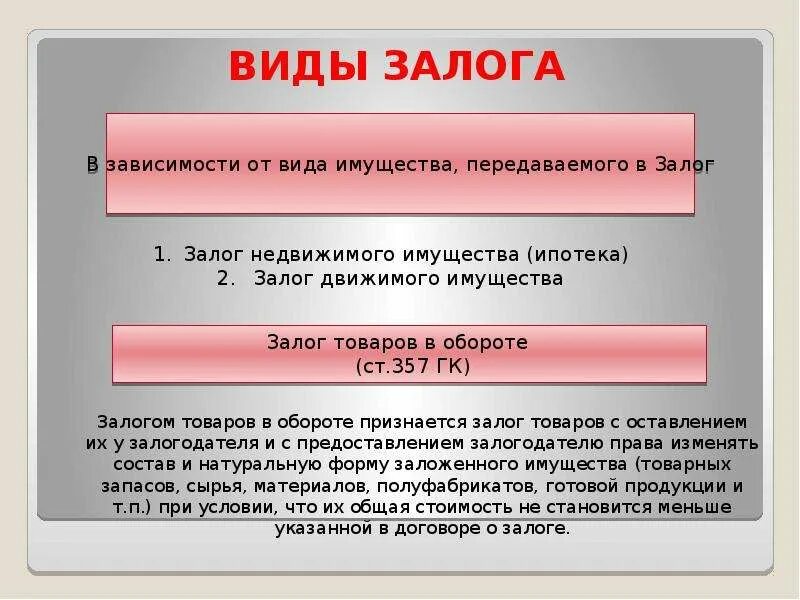 ВИДЫ ЗАЛОГА

В зависимости от вида имущества, передаваемого в Залог

1. Залог недвижимого имущества (ипотека)
2. Залог движимого имущества

Залог товаров в обороте
(ст.357 ГК)

Залогом товаров в обороте признается залог товаров с оставлением их у залогодателя и с предоставлением залогодателю права изменять состав и натуральную форму заложенного имущества (товарных запасов, сырья, материалов, полуфабрикатов, готовой продукции и т.п.) при условии, что их общая стоимость не становится меньше указанной в договоре о залоге.